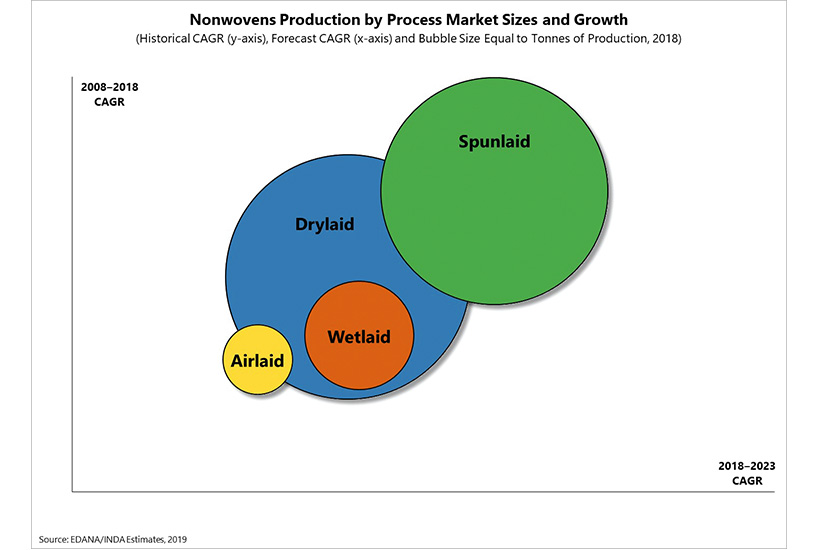 Nonwovens Production by Process Market Sizes and Growth
(Historical CAGR (y-axis), Forecast CAGR (x-axis) and Bubble Size Equal to Tonnes of Production, 2018)

2008–2018
CAGR

Spunlaid

Drylaid

Wetlaid

Airlaid

2018–2023
CAGR

Source: EDANA/INDA Estimates, 2019